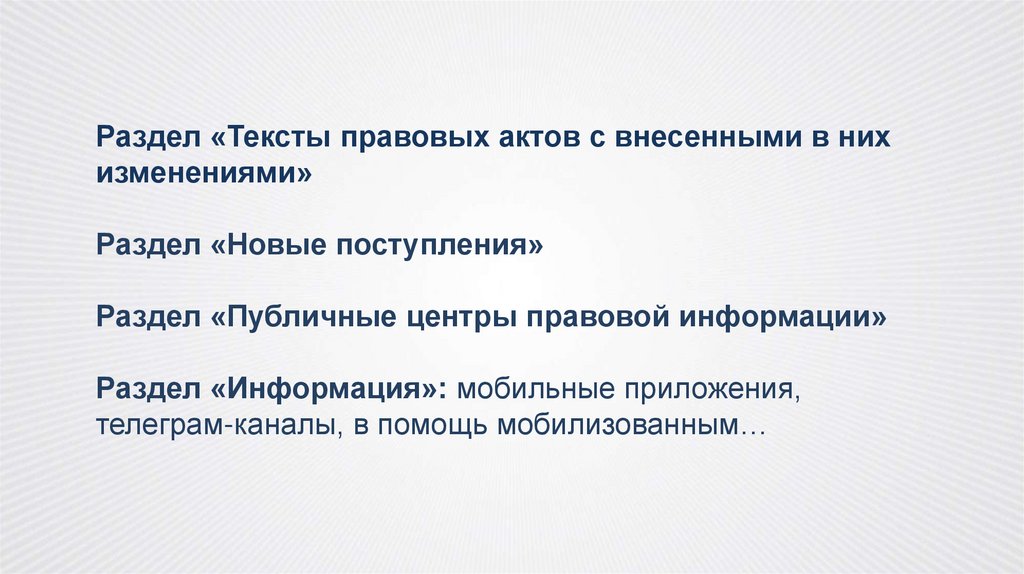 Раздел «Тексты правовых актов с внесенными в них изменениями»

Раздел «Новые поступления»

Раздел «Публичные центры правовой информации»

Раздел «Информация»: мобильные приложения, телеграм-каналы, в помощь мобилизованным…